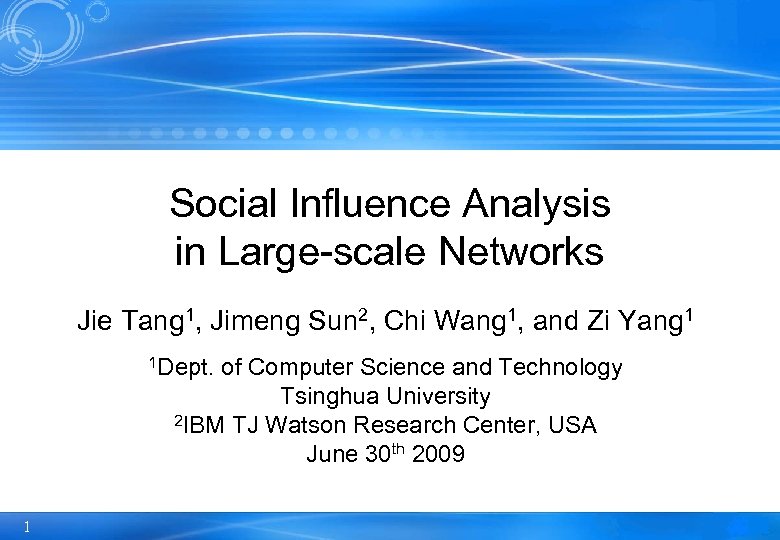 Social Influence Analysis in Large-scale Networks

Jie Tang$^1$, Jimeng Sun$^2$, Chi Wang$^1$, and Zi Yang$^1$

$^1$Dept. of Computer Science and Technology
Tsinghua University
$^2$IBM TJ Watson Research Center, USA
June 30$^{th}$ 2009

1